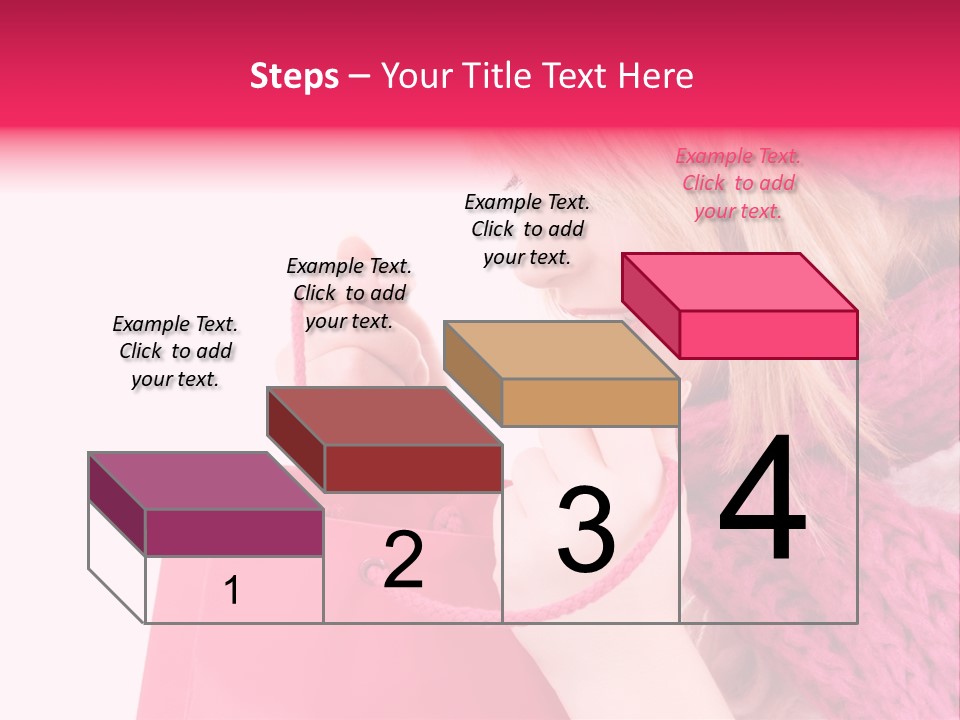 Steps – Your Title Text Here

Example Text. Click to add your text.

Example Text. Click to add your text.

Example Text. Click to add your text.

Example Text. Click to add your text.

1

2

3

4